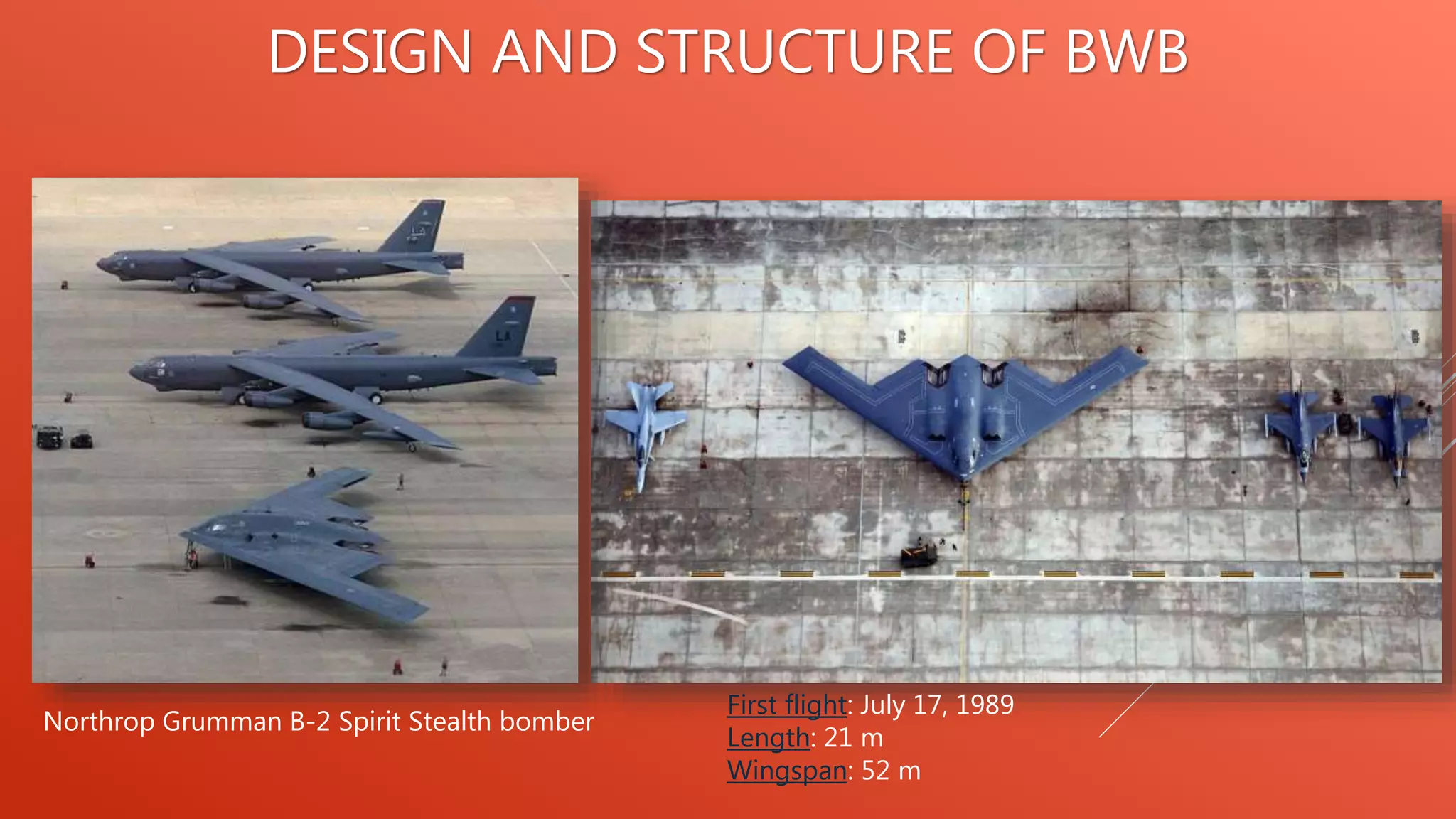 DESIGN AND STRUCTURE OF BWB

LA

LA

Northrop Grumman B-2 Spirit Stealth bomber

First flight: July 17, 1989
Length: 21 m
Wingspan: 52 m